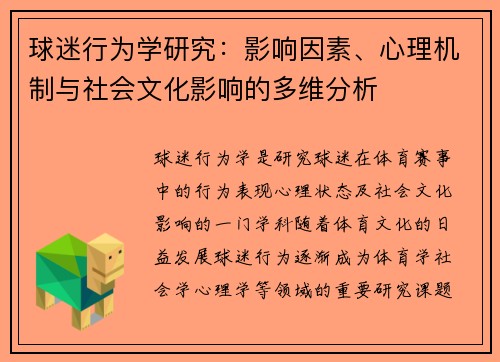 球迷行为学研究：影响因素、心理机制与社会文化影响的多维分析

球迷行为学是研究球迷在体育赛事中的行为表现心理状态及社会文化影响的一门学科随着体育文化的日益发展球迷行为逐渐成为体育学社会学心理学等领域的重要研究课题